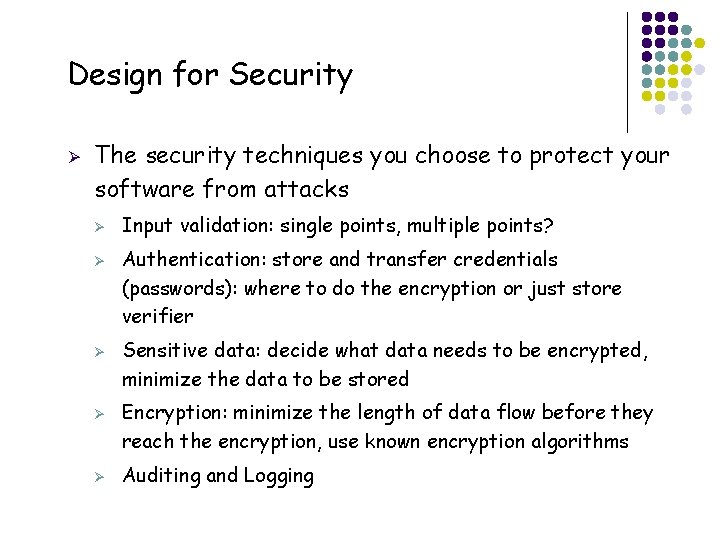 Design for Security

➢ The security techniques you choose to protect your software from attacks

➢ Input validation: single points, multiple points?

➢ Authentication: store and transfer credentials (passwords): where to do the encryption or just store verifier

➢ Sensitive data: decide what data needs to be encrypted, minimize the data to be stored

➢ Encryption: minimize the length of data flow before they reach the encryption, use known encryption algorithms

➢ Auditing and Logging